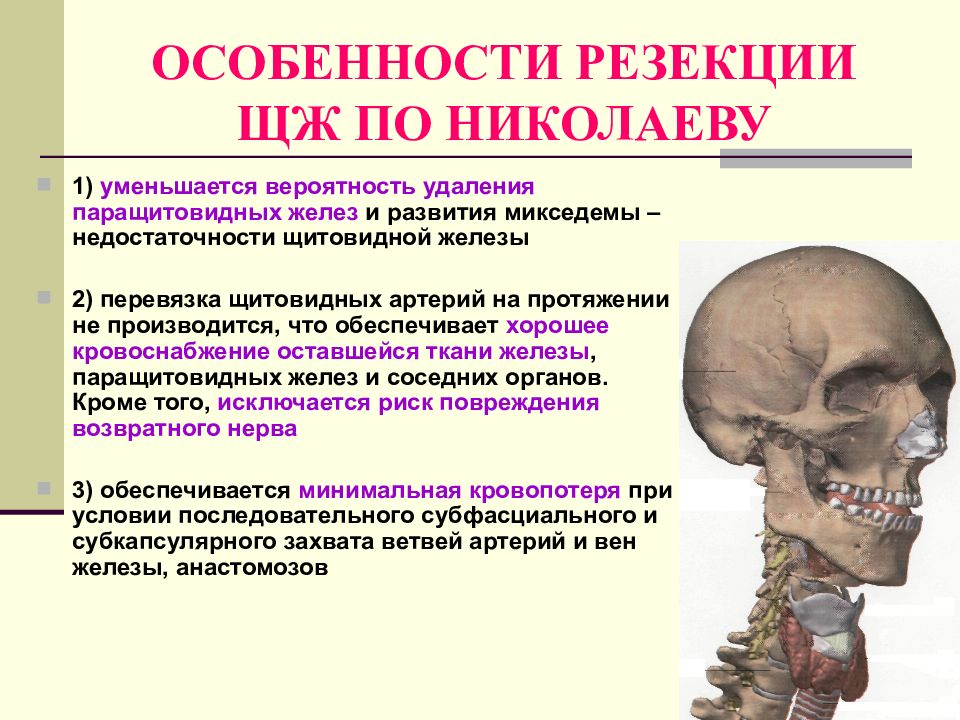 ОСОБЕННОСТИ РЕЗЕКЦИИ ЩЖ ПО НИКОЛАЕВУ

1) уменьшается вероятность удаления паращитовидных желез и развития микседемы – недостаточности щитовидной железы

2) перевязка щитовидных артерий на протяжении не производится, что обеспечивает хорошее кровоснабжение оставшейся ткани железы, паращитовидных желез и соседних органов. Кроме того, исключается риск повреждения возвратного нерва

3) обеспечивается минимальная кровопотеря при условии последовательного субфасциального и субкапсулярного захвата ветвей артерий и вен железы, анастомозов